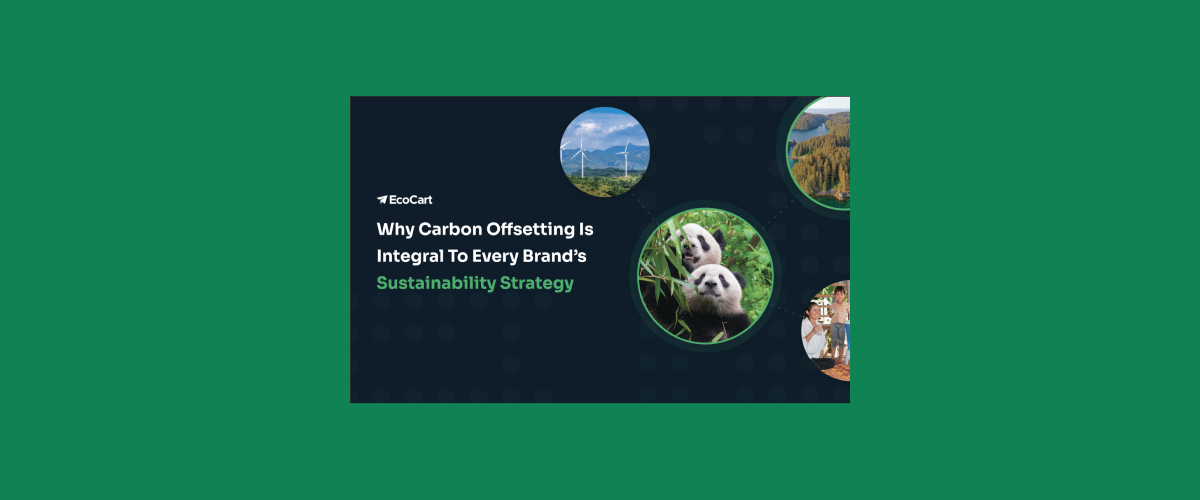 EcoCart

Why Carbon Offsetting Is Integral To Every Brand's Sustainability Strategy